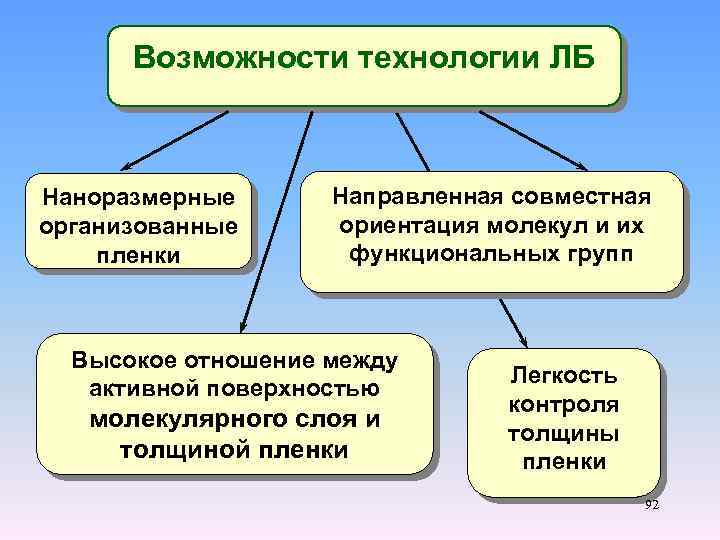 Возможности технологии ЛБ

Наноразмерные организованные пленки

Направленная совместная ориентация молекул и их функциональных групп

Высокое отношение между активной поверхностью молекулярного слоя и толщиной пленки

Легкость контроля толщины пленки

92